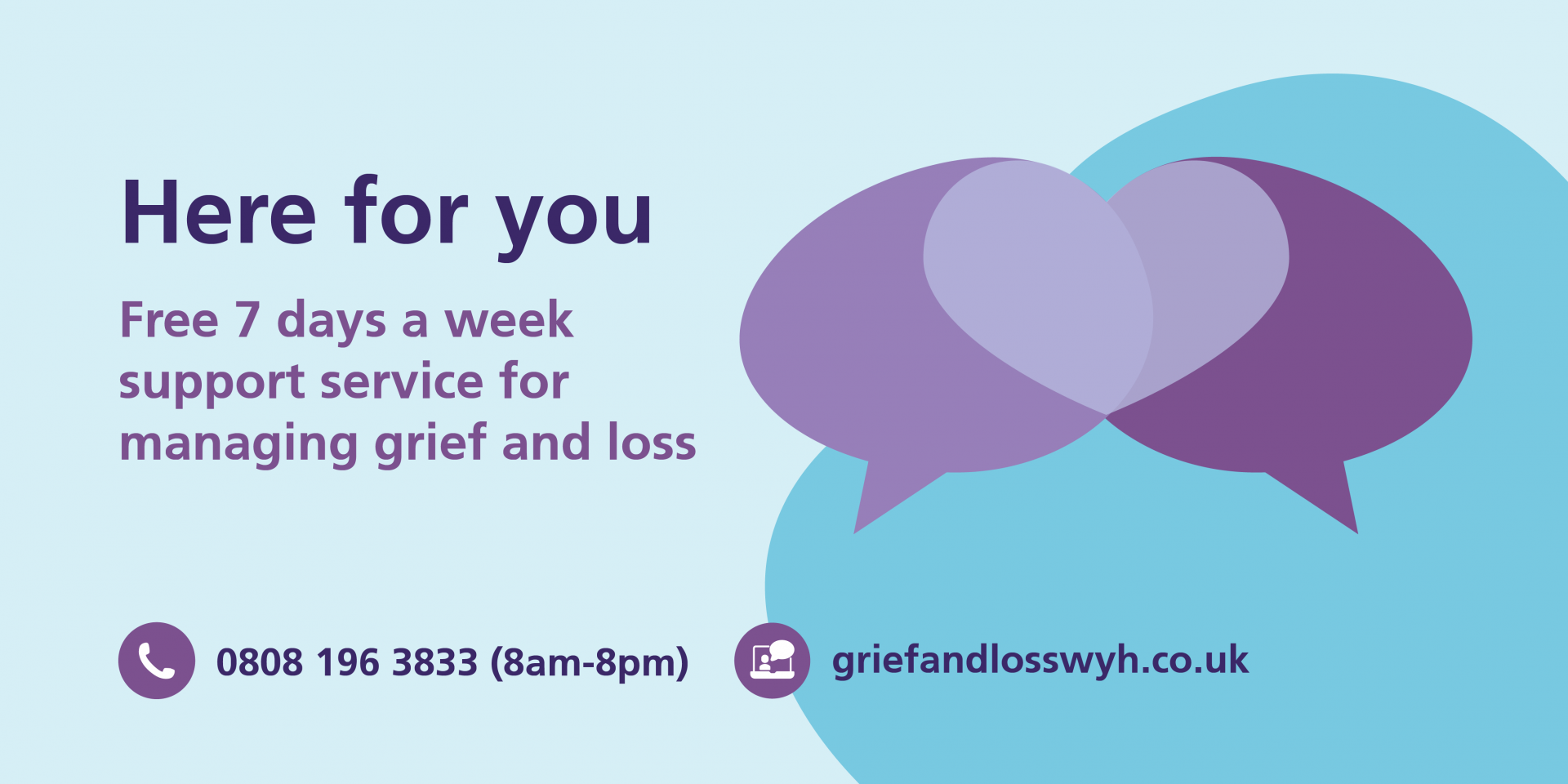 Here for you

Free 7 days a week support service for managing grief and loss

0808 196 3833 (8am-8pm)

griefandlosswyh.co.uk